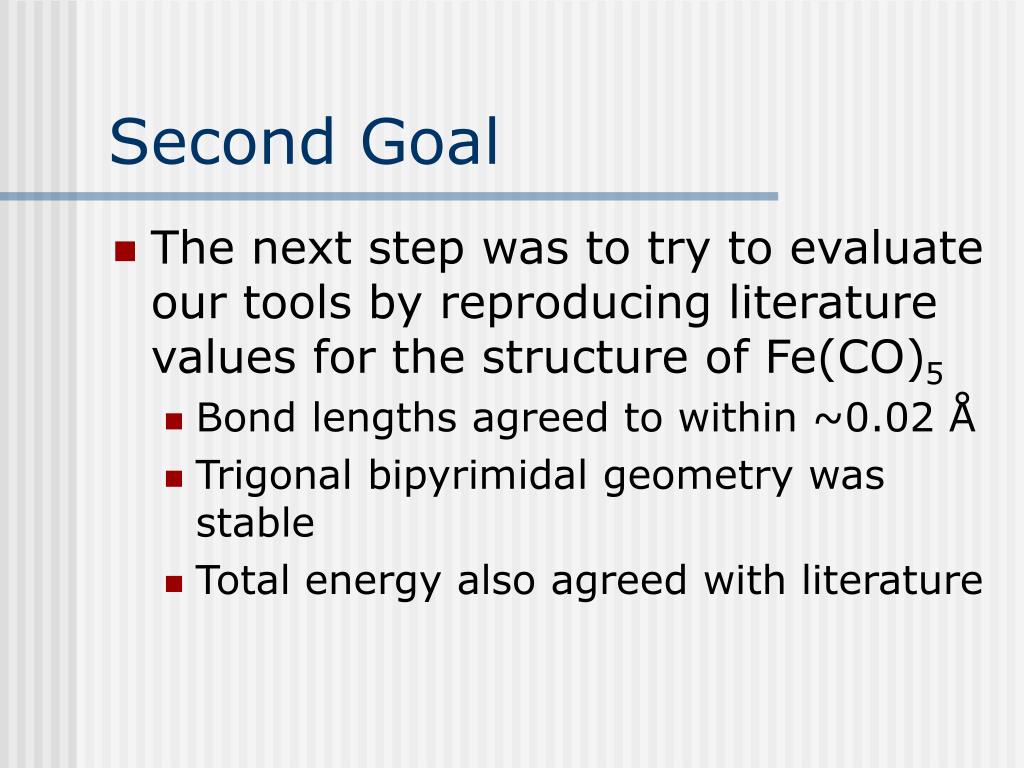 Second Goal

The next step was to try to evaluate our tools by reproducing literature values for the structure of $Fe(CO)_5$

Bond lengths agreed to within ~0.02 Å

Trigonal bipyrimidal geometry was stable

Total energy also agreed with literature